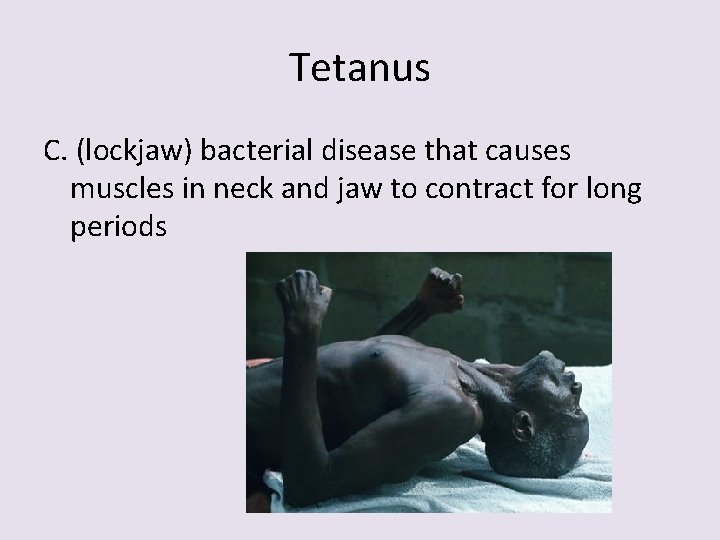 Tetanus

C. (lockjaw) bacterial disease that causes muscles in neck and jaw to contract for long periods